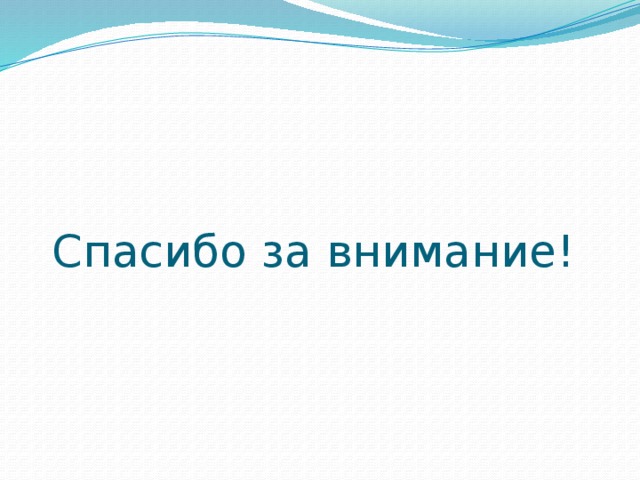 Спасибо за внимание!